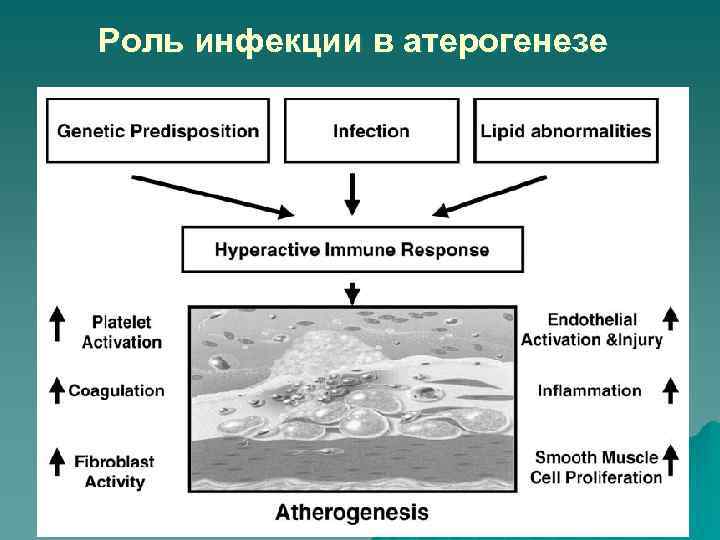 Роль инфекции в атерогенезе

Genetic Predisposition

Infection

Lipid abnormalities

Hyperactive Immune Response

Platelet Activation

Coagulation

Fibroblast Activity

Endothelial Activation &Injury

Inflammation

Smooth Muscle Cell Proliferation

Atherogenesis